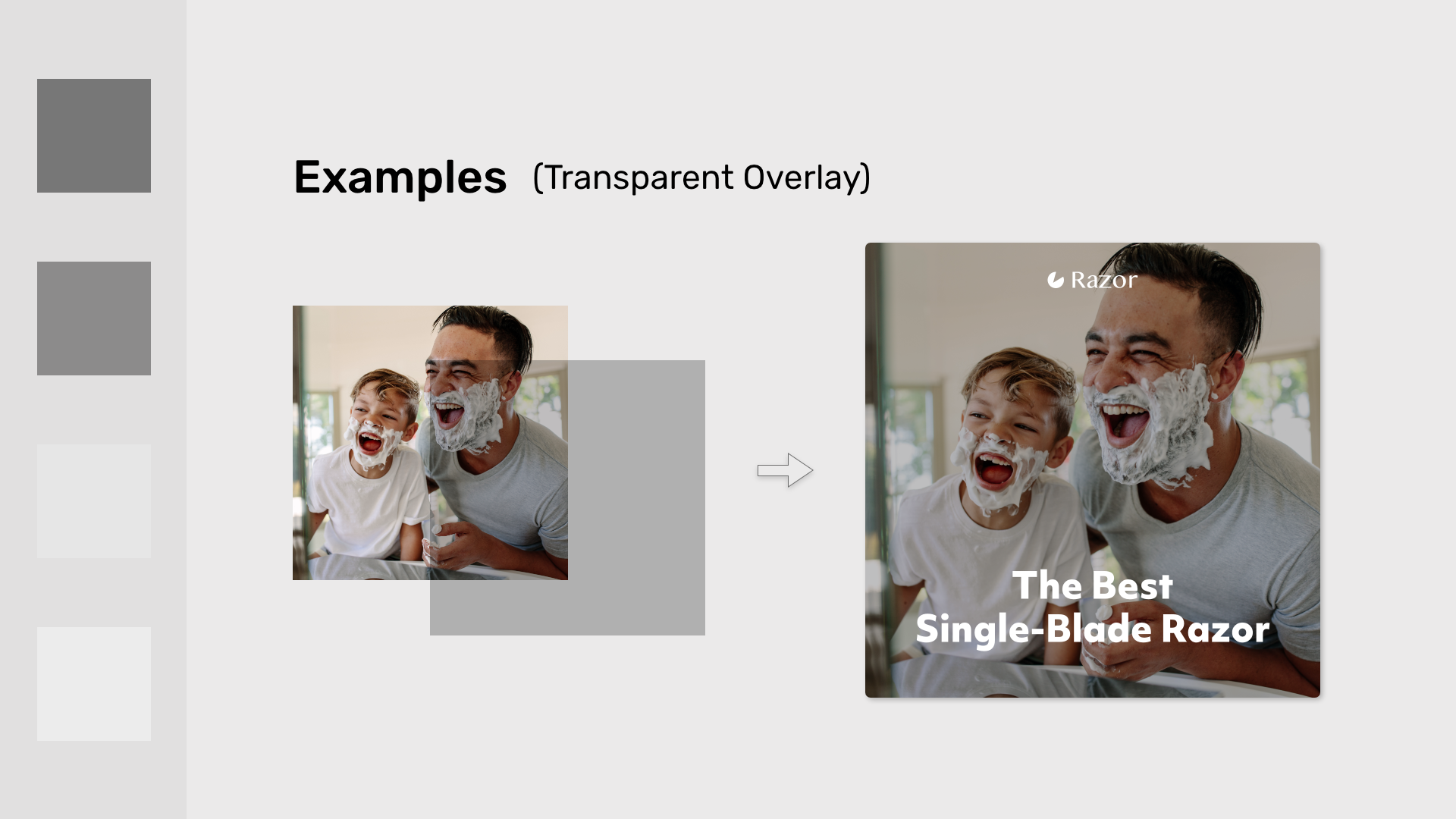 Examples (Transparent Overlay)

Razor

The Best Single-Blade Razor